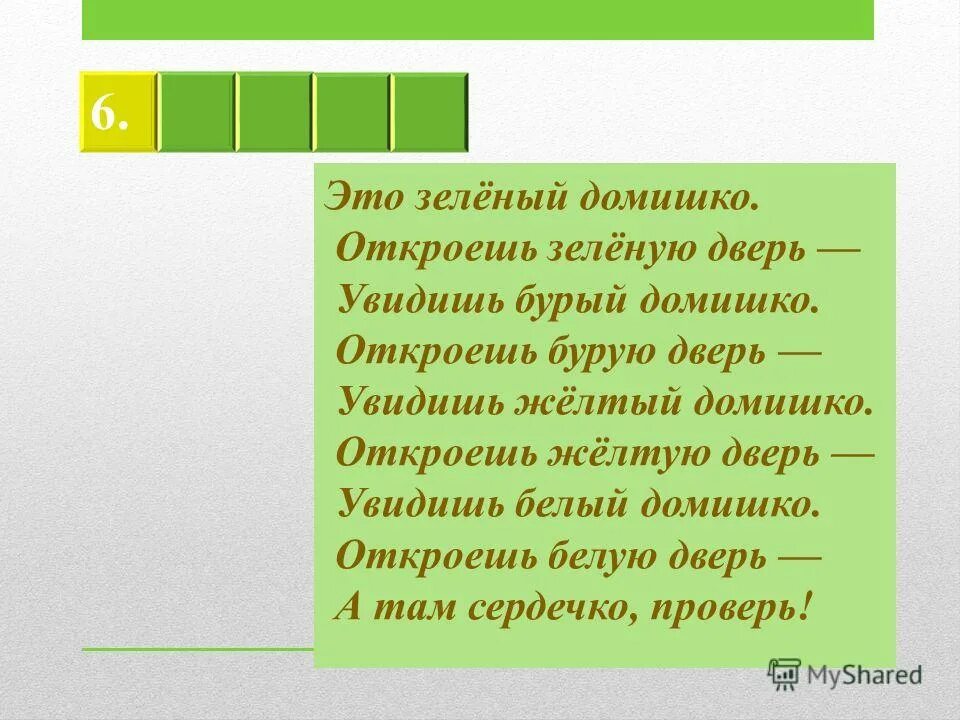 6.

Это зелёный домишко.
Откроешь зелёную дверь —
Увидишь бурый домишко.
Откроешь бурую дверь —
Увидишь жёлтый домишко.
Откроешь жёлтую дверь —
Увидишь белый домишко.
Откроешь белую дверь —
А там сердечко, проверь!

MyShared